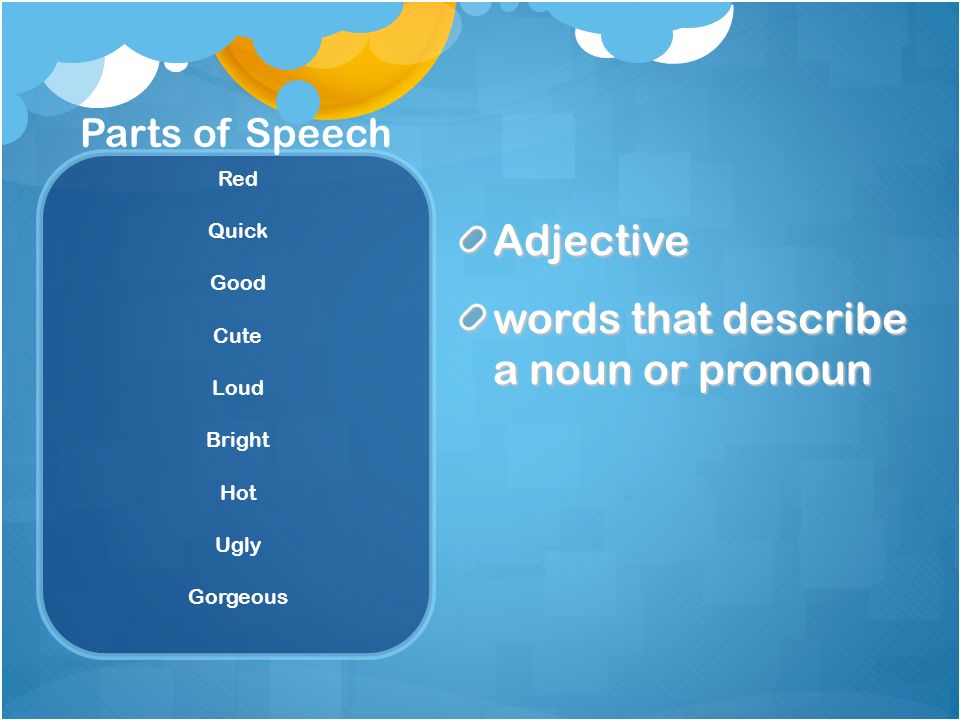 Parts of Speech

Red

Quick

Good

Cute

Loud

Bright

Hot

Ugly

Gorgeous

Adjective

words that describe a noun or pronoun